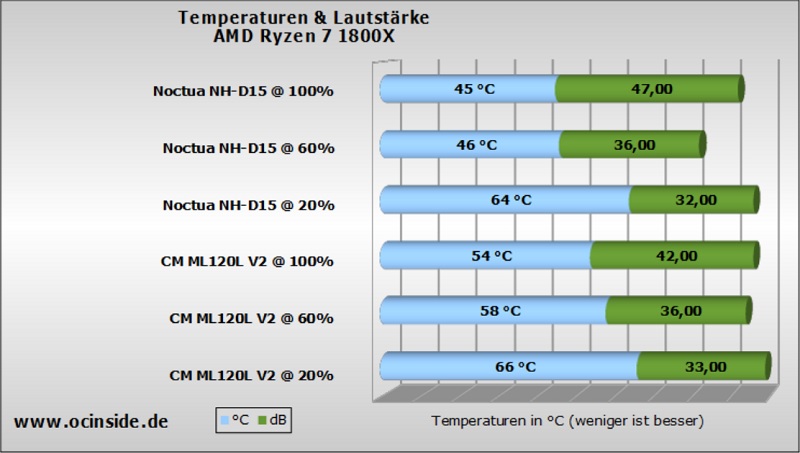 Temperaturen & Lautstärke
AMD Ryzen 7 1800X

Noctua NH-D15 @ 100%
45 °C
47,00

Noctua NH-D15 @ 60%
46 °C
36,00

Noctua NH-D15 @ 20%
64 °C
32,00

CM ML120L V2 @ 100%
54 °C
42,00

CM ML120L V2 @ 60%
58 °C
36,00

CM ML120L V2 @ 20%
66 °C
33,00

www.ocinside.de

°C dB

Temperaturen in °C (weniger ist besser)